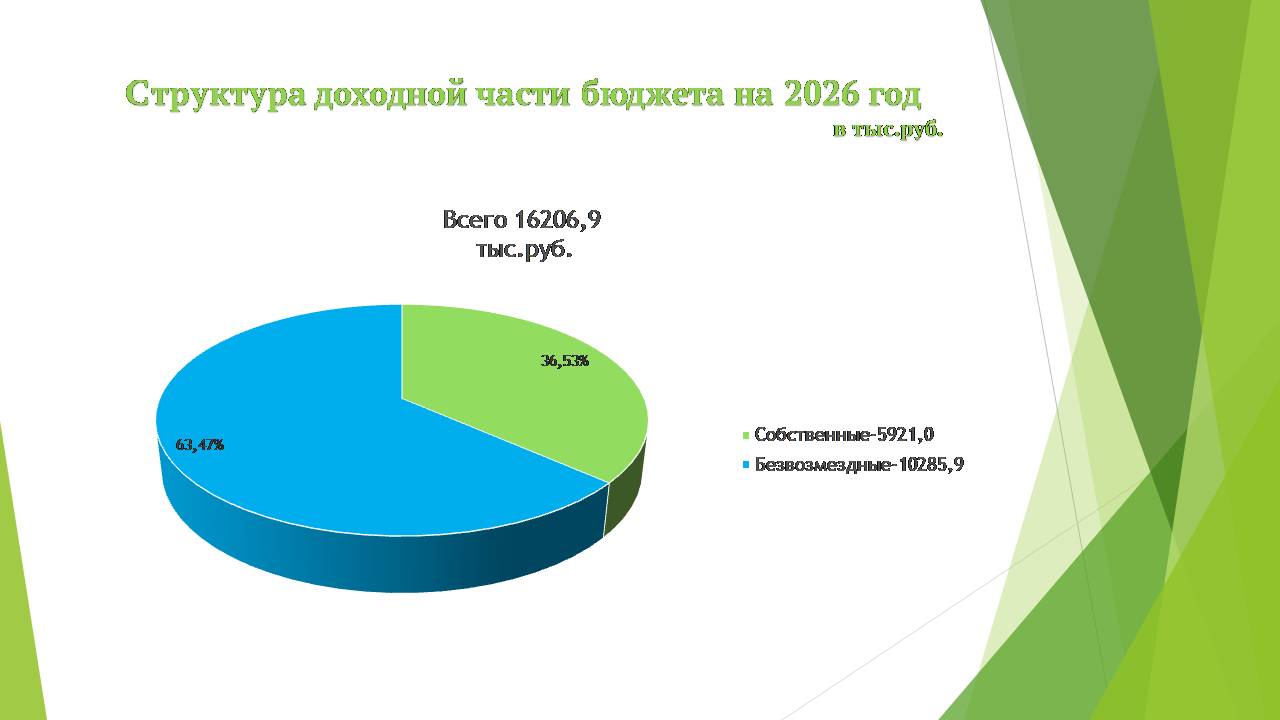 Структура доходной части бюджета на 2026 год
в тыс.руб.

Всего 16206,9 тыс.руб.

36,53%

63,47%

Собственные-5921,0
Безвозмездные-10285,9